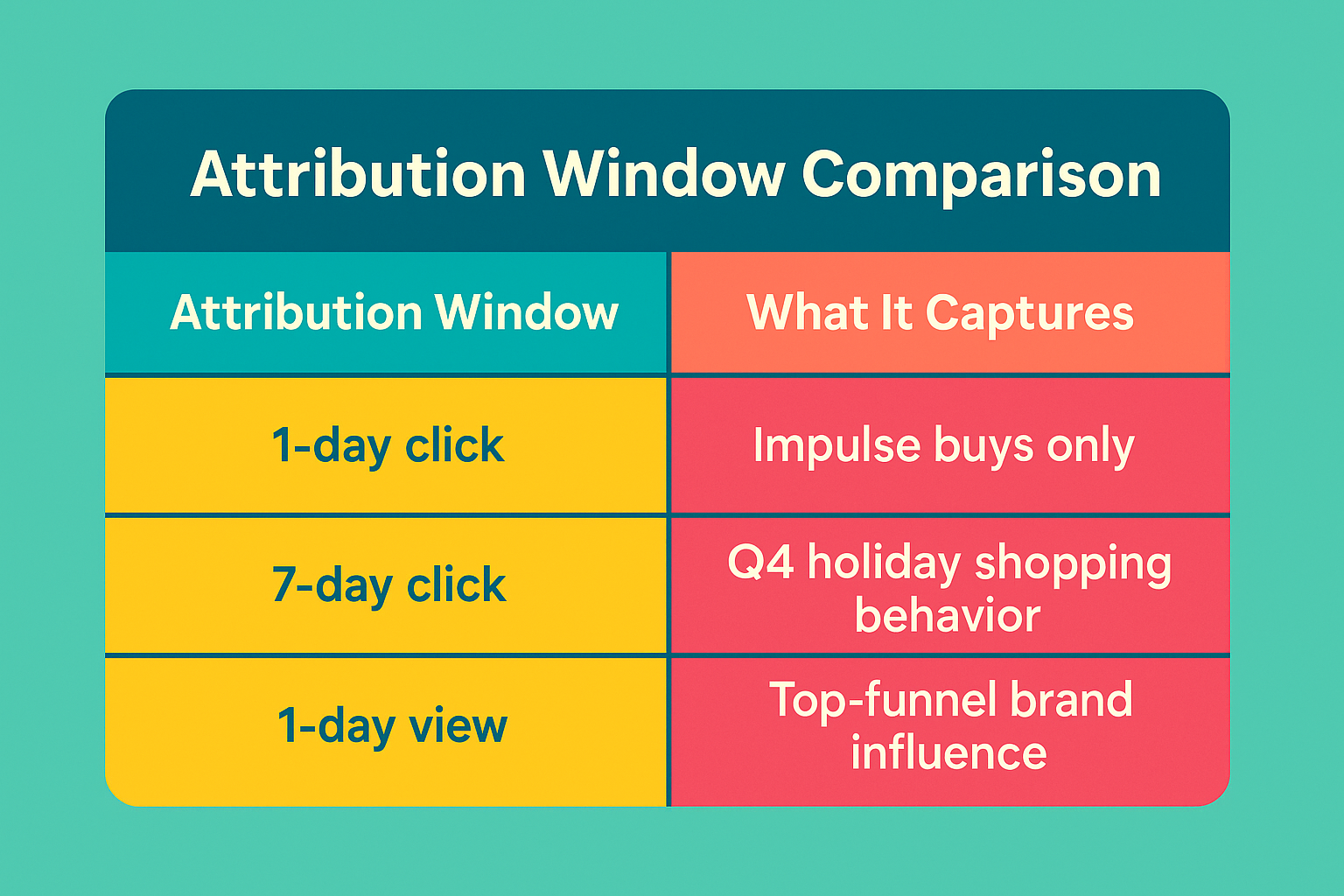 Attribution Window Comparison

| Attribution Window | What It Captures |
|---|---|
| 1-day click | Impulse buys only |
| 7-day click | Q4 holiday shopping behavior |
| 1-day view | Top-funnel brand influence |